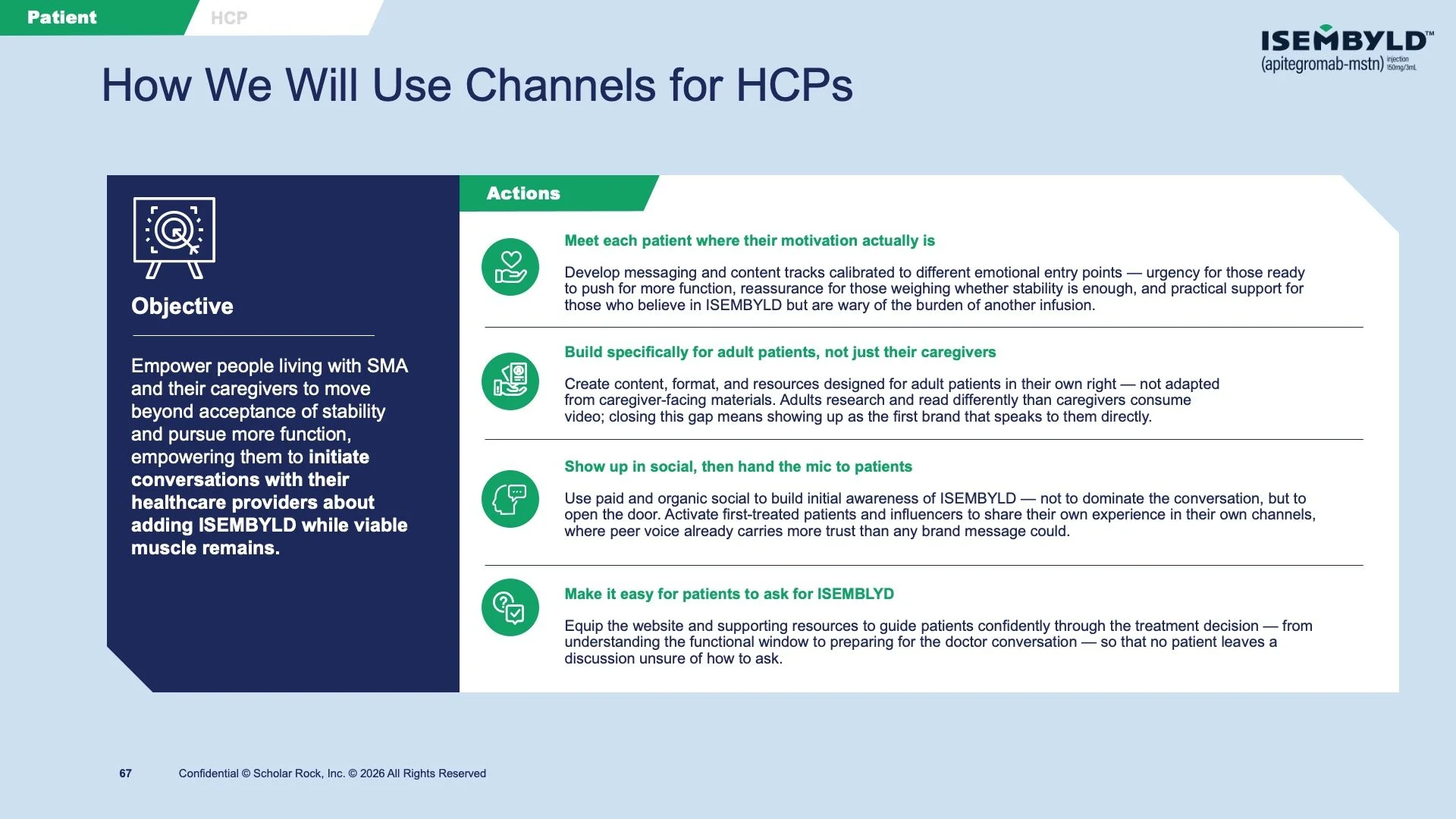 Patient HCP

ISEMBYLD™
(apitegromab-mstn) injection 150mg/3mL

How We Will Use Channels for HCPs

Objective

Empower people living with SMA and their caregivers to move beyond acceptance of stability and pursue more function, empowering them to initiate conversations with their healthcare providers about adding ISEMBYLD while viable muscle remains.

Actions

Meet each patient where their motivation actually is

Develop messaging and content tracks calibrated to different emotional entry points — urgency for those ready to push for more function, reassurance for those weighing whether stability is enough, and practical support for those who believe in ISEMBYLD but are wary of the burden of another infusion.

Build specifically for adult patients, not just their caregivers

Create content, format, and resources designed for adult patients in their own right — not adapted from caregiver-facing materials. Adults research and read differently than caregivers consume video; closing this gap means showing up as the first brand that speaks to them directly.

Show up in social, then hand the mic to patients

Use paid and organic social to build initial awareness of ISEMBYLD — not to dominate the conversation, but to open the door. Activate first-treated patients and influencers to share their own experience in their own channels, where peer voice already carries more trust than any brand message could.

Make it easy for patients to ask for ISEMBLYD

Equip the website and supporting resources to guide patients confidently through the treatment decision — from understanding the functional window to preparing for the doctor conversation — so that no patient leaves a discussion unsure of how to ask.

67 Confidential © Scholar Rock, Inc. © 2026 All Rights Reserved